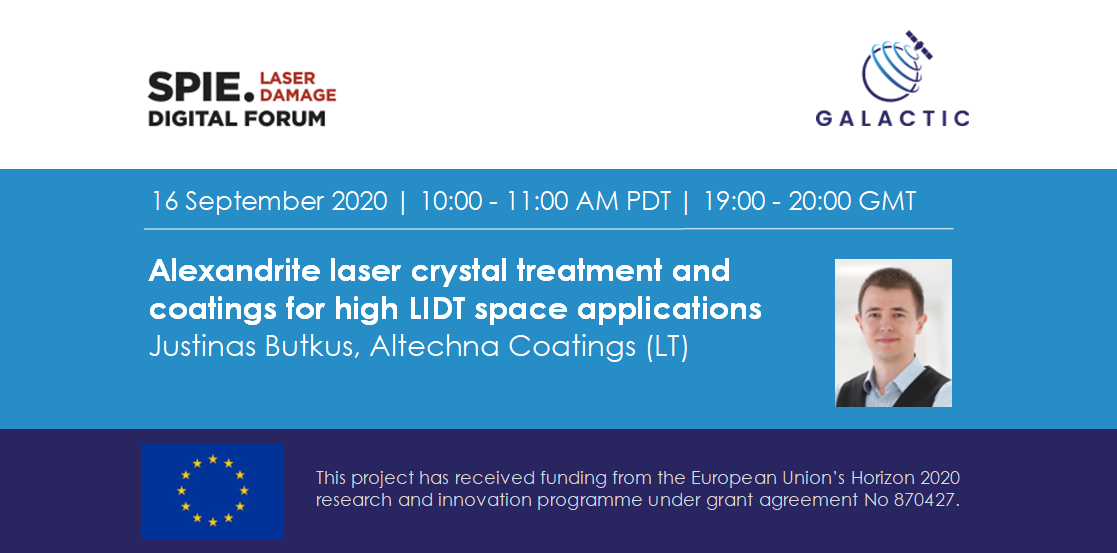 SPIE. LASER DAMAGE
DIGITAL FORUM

GALACTIC

16 September 2020 | 10:00 - 11:00 AM PDT | 19:00 - 20:00 GMT

Alexandrite laser crystal treatment and coatings for high LIDT space applications
Justinas Butkus, Altechna Coatings (LT)

This project has received funding from the European Union's Horizon 2020 research and innovation programme under grant agreement No 870427.